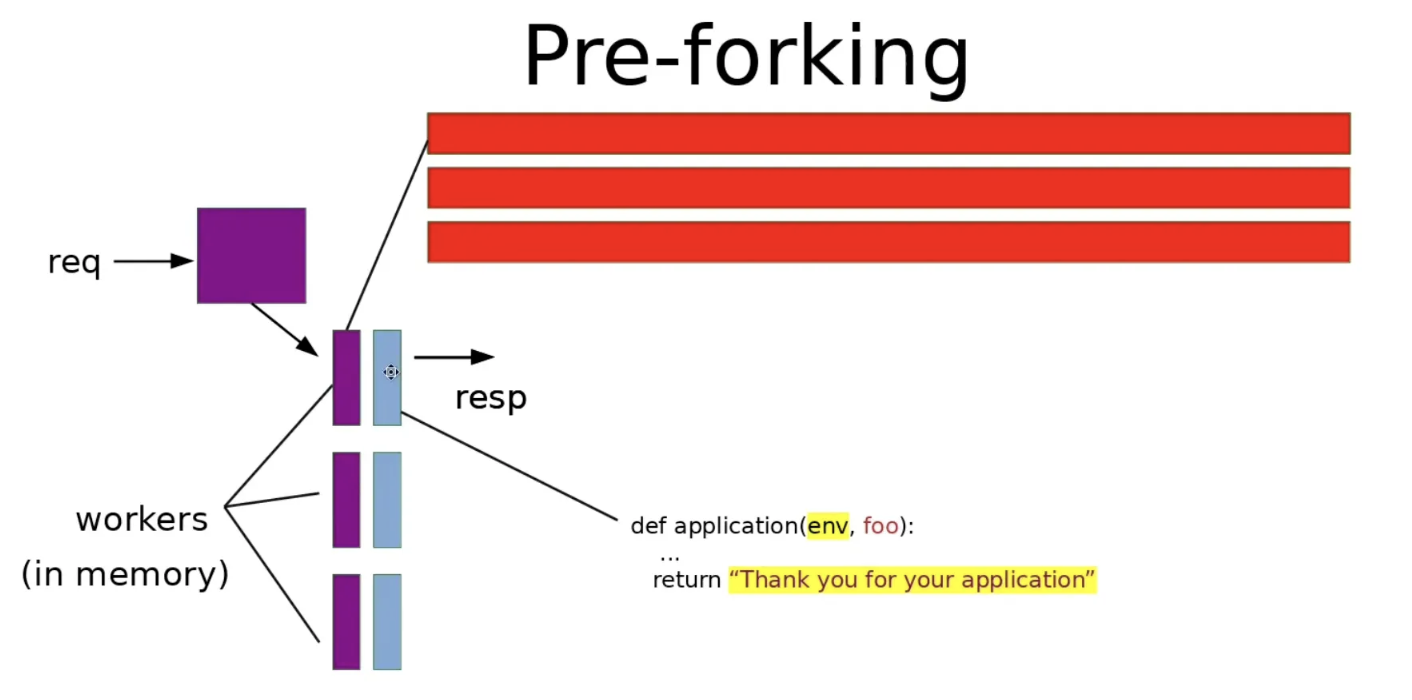 Pre-forking

req

resp

workers
(in memory)

def application(env, foo):
...
return “Thank you for your application”